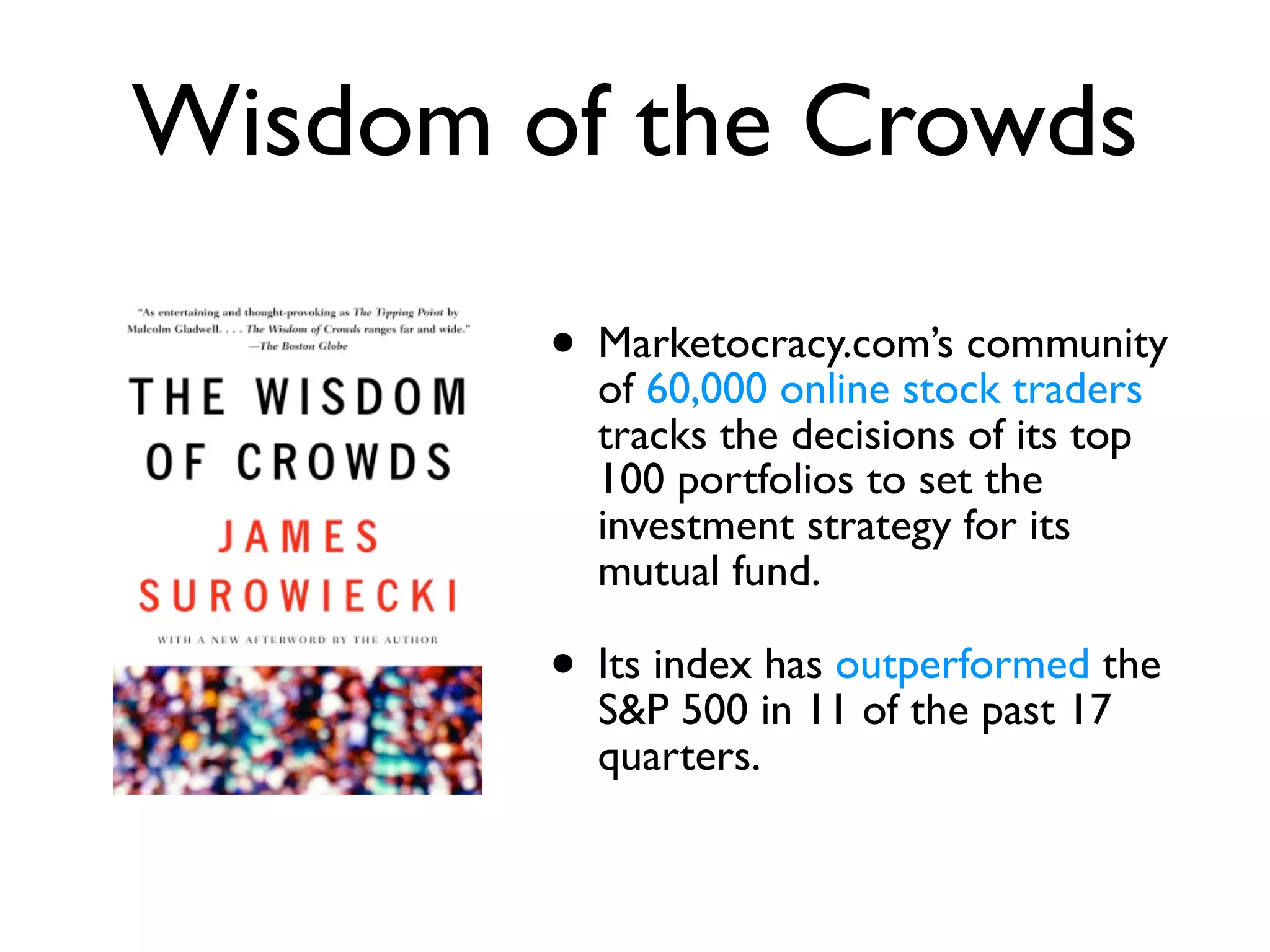 Wisdom of the Crowds

"As entertaining and thought-provoking as The Tipping Point by Malcolm Gladwell. . . . The Wisdom of Crowds ranges far and wide."
—The Boston Globe

THE WISDOM OF CROWDS

JAMES SUROWIECKI

WITH A NEW AFTERWORD BY THE AUTHOR

• Marketocracy.com's community of 60,000 online stock traders tracks the decisions of its top 100 portfolios to set the investment strategy for its mutual fund.

• Its index has outperformed the S&P 500 in 11 of the past 17 quarters.